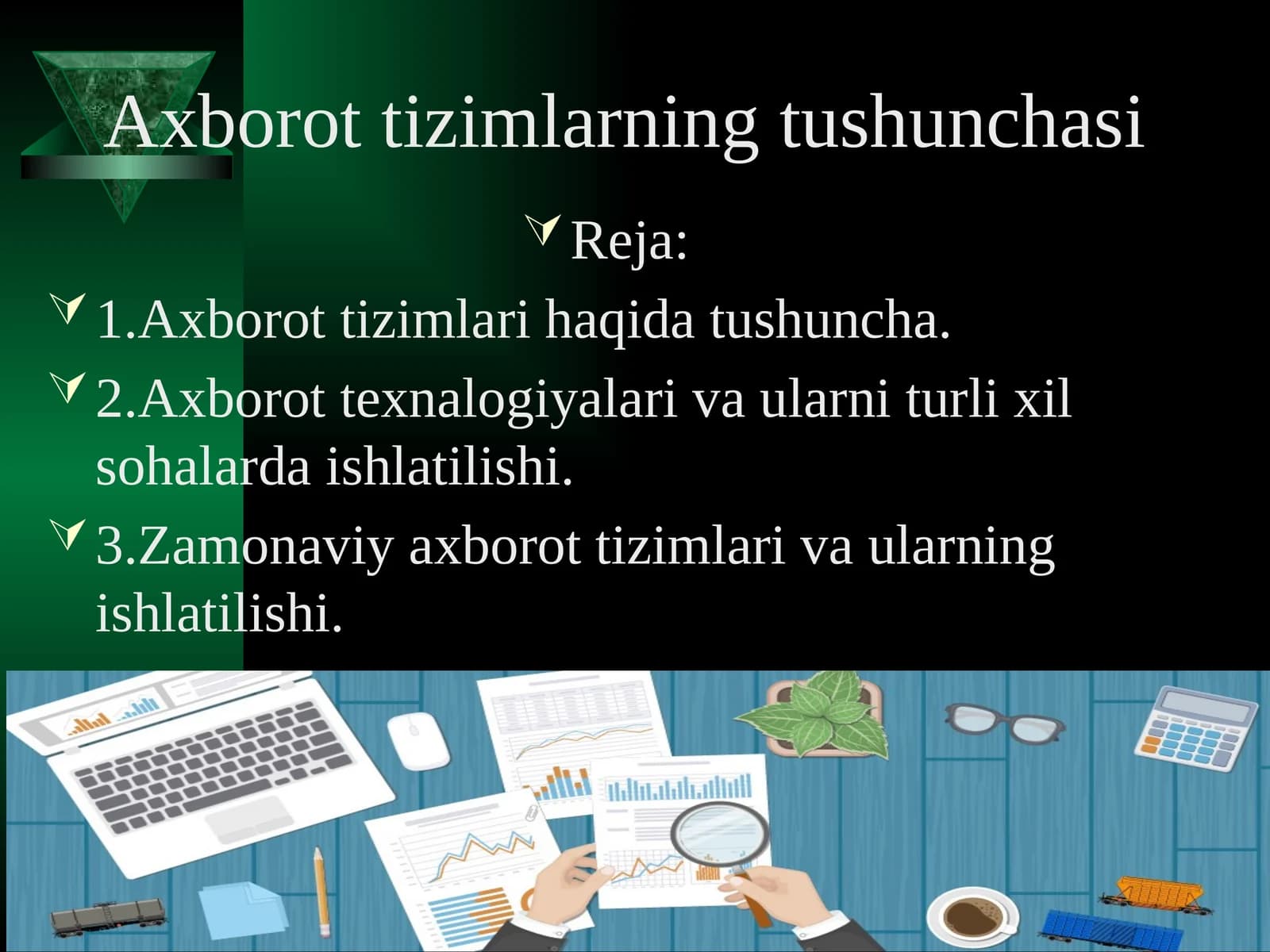 Axborot tizimlarning tushunchasi

Reja:

1.Axborot tizimlari haqida tushuncha.

2.Axborot texnalogiyalari va ularni turli xil sohalarda ishlatilishi.

3.Zamonaviy axborot tizimlari va ularning ishlatilishi.